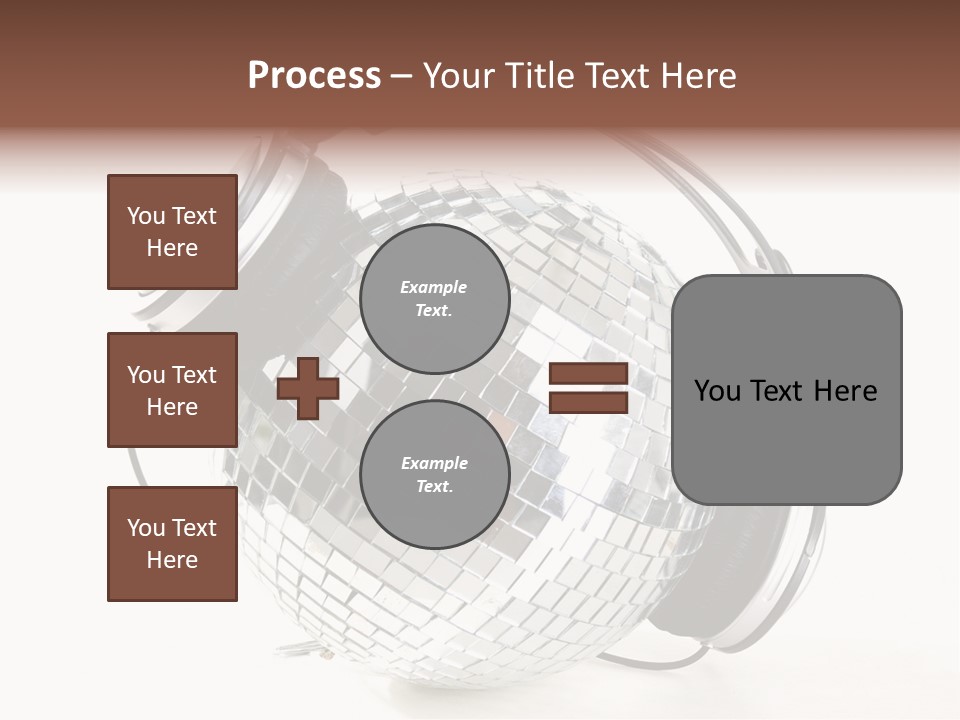 Process – Your Title Text Here

You Text Here

You Text Here

You Text Here

Example Text.

Example Text.

You Text Here